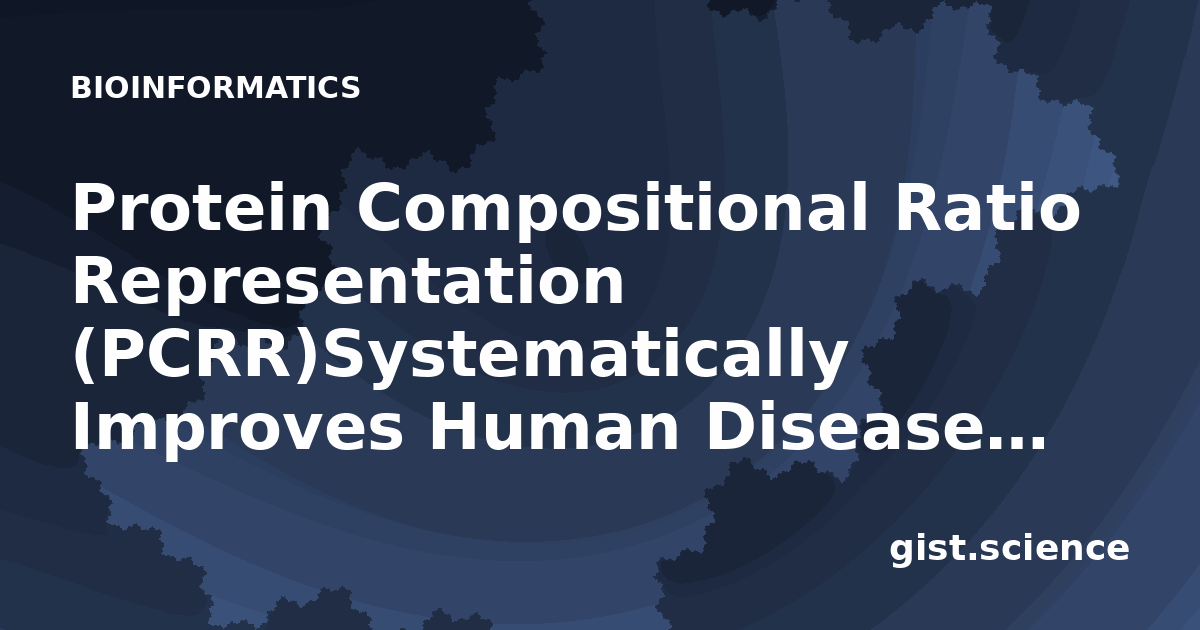 BIOINFORMATICS

Protein Compositional Ratio Representation (PCRR)Systematically Improves Human Disease...

gist.science